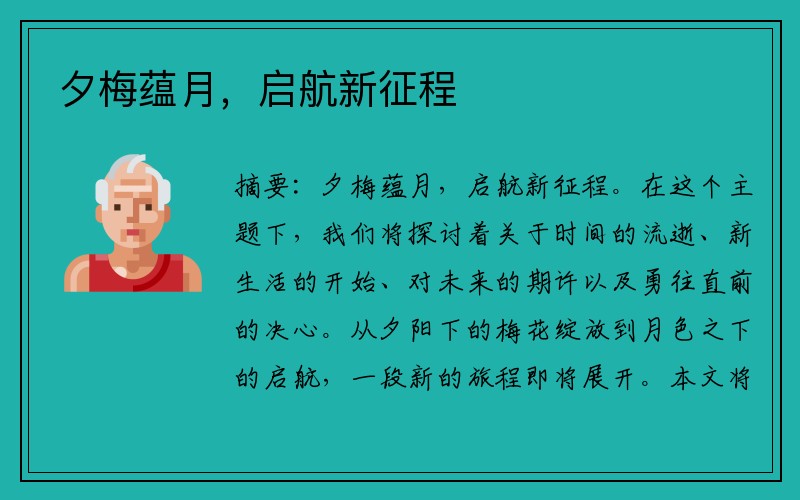 夕梅蕴月，启航新征程

摘要：夕梅蕴月，启航新征程。在这个主题下，我们将探讨着关于时间的流逝、新生活的开始、对未来的期许以及勇往直前的决心。从夕阳下的梅花绽放到月色之下的启航，一段新的旅程即将展开。本文将